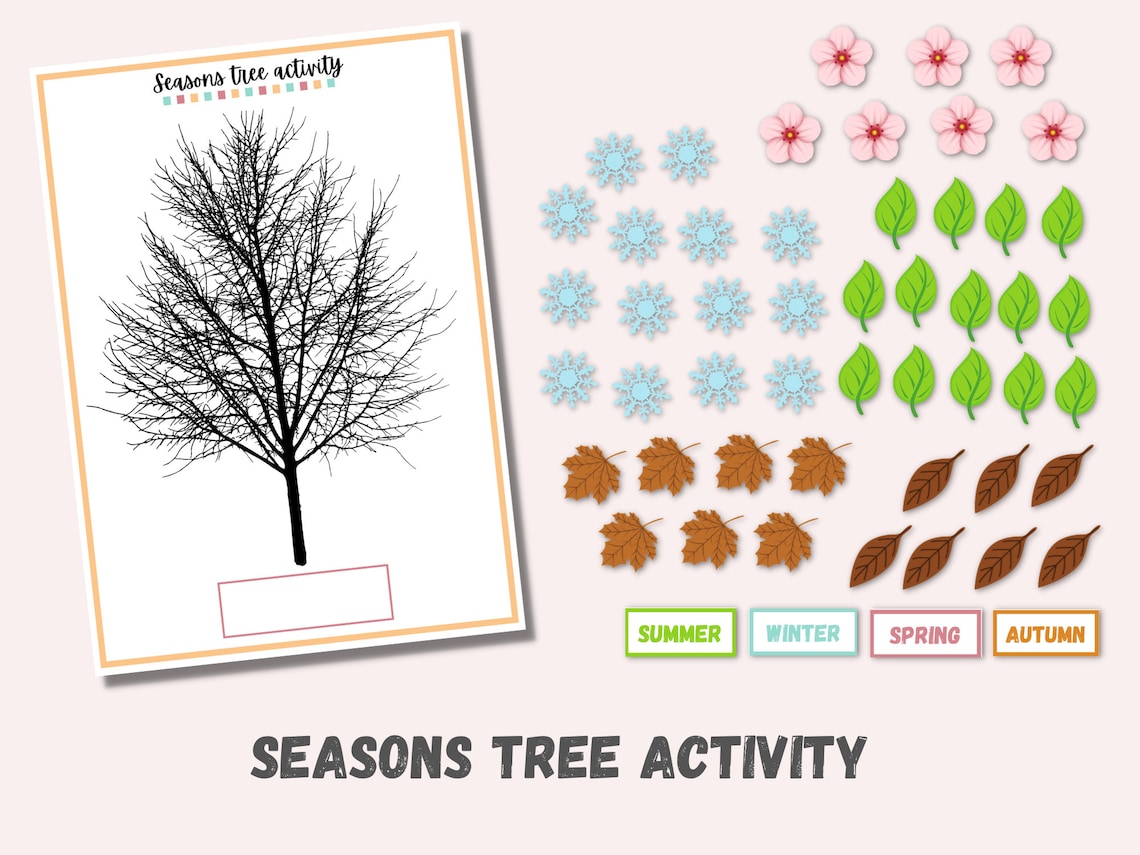 Seasons tree activity

SUMMER

WINTER

SPRING

AUTUMN

SEASONS TREE ACTIVITY